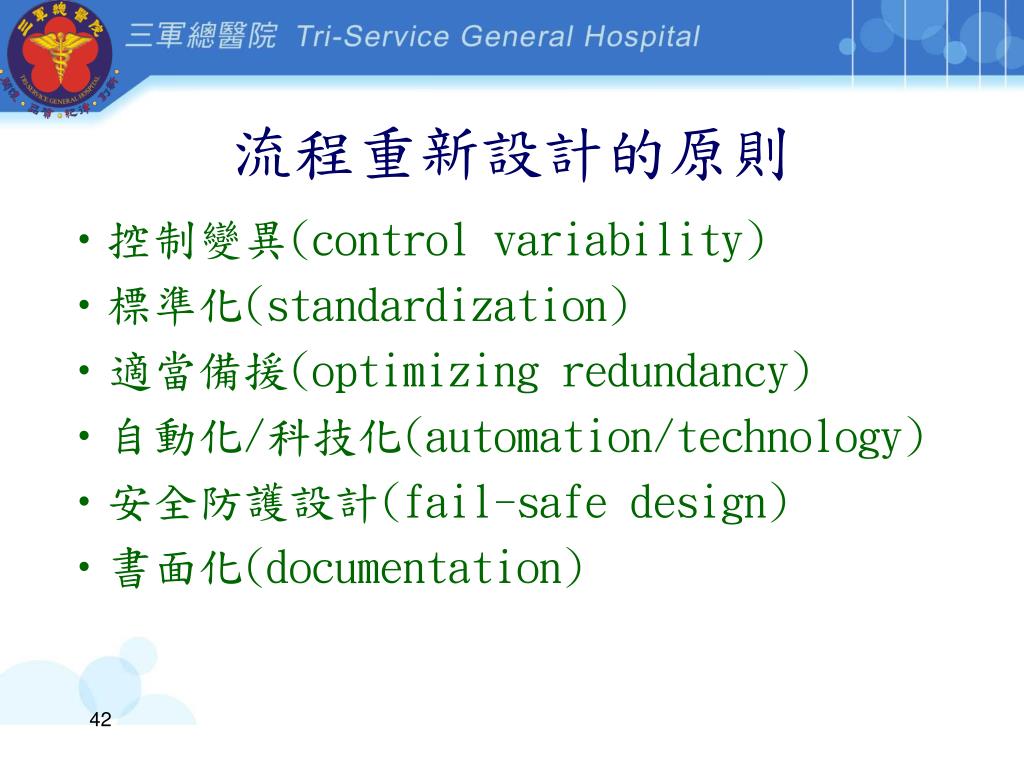 三軍總醫院

TRI-SERVICE GENERAL HOSPITAL

三軍總醫院 Tri-Service General Hospital

流程重新設計的原則

• 控制變異(control variability)
• 標準化(standardization)
• 適當備援(optimizing redundancy)
• 自動化/科技化(automation/technology)
• 安全防護設計(fail-safe design)
• 書面化(documentation)

42